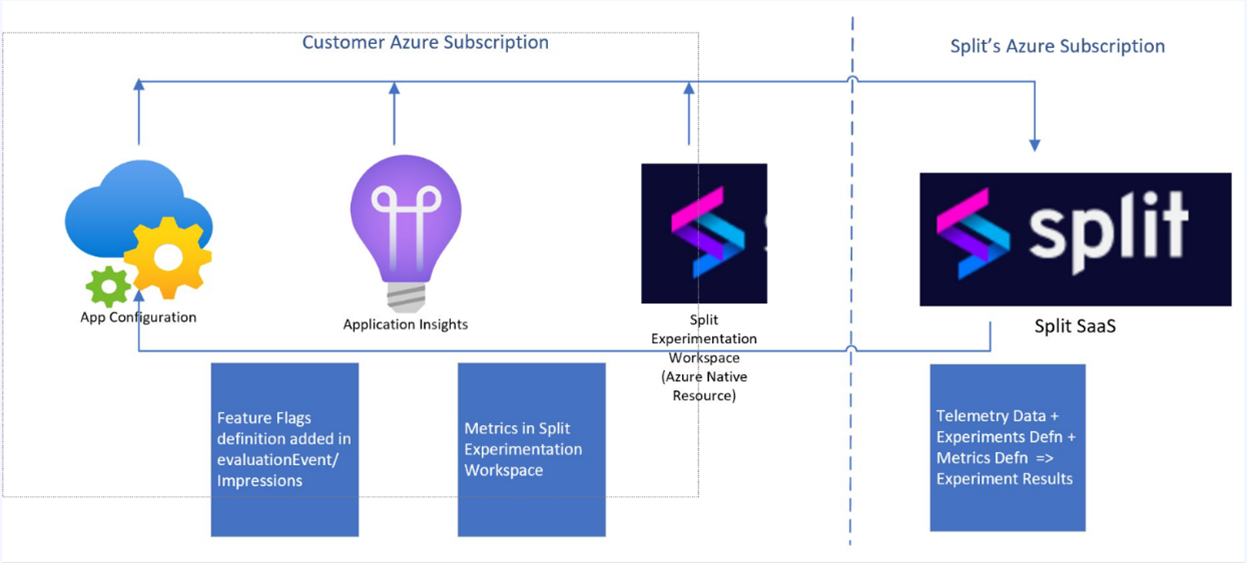 Customer Azure Subscription

Split's Azure Subscription

App Configuration

Application Insights

Split Experimentation Workspace (Azure Native Resource)

split

Split SaaS

Feature Flags definition added in evaluationEvent/ Impressions

Metrics in Split Experimentation Workspace

Telemetry Data + Experiments Defn + Metrics Defn => Experiment Results